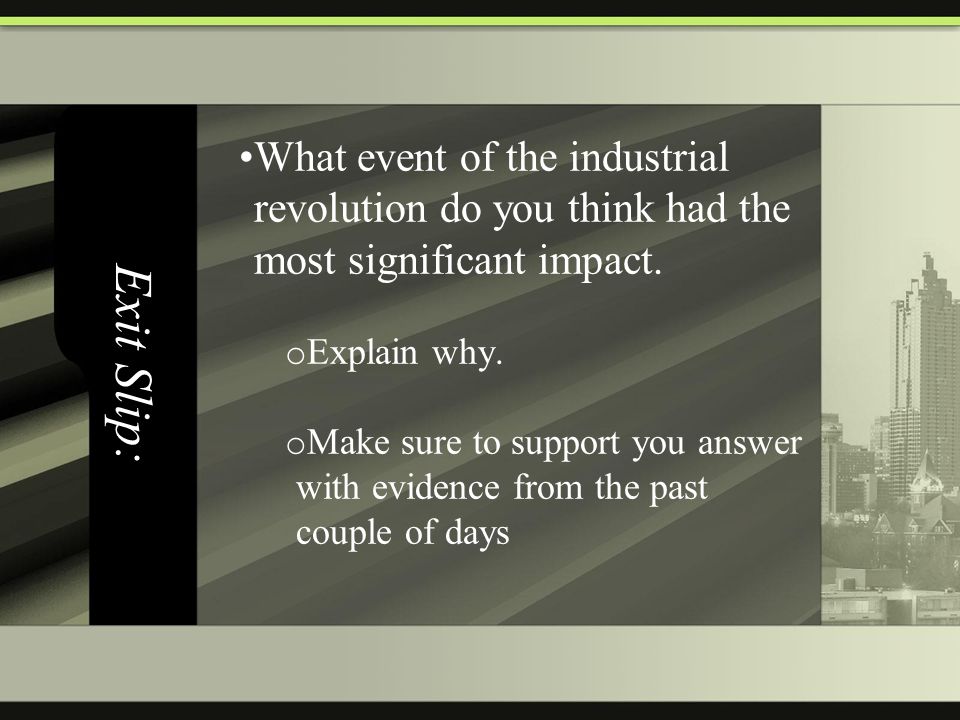 Exit Slip:

•What event of the industrial revolution do you think had the most significant impact.

oExplain why.

oMake sure to support you answer with evidence from the past couple of days